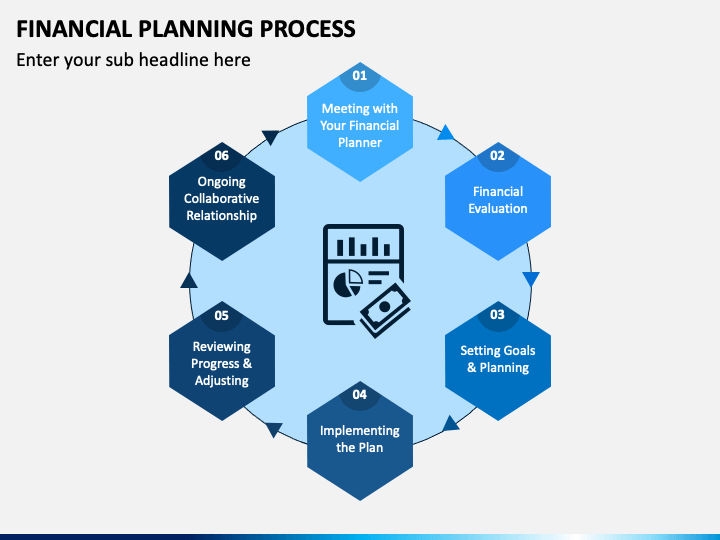 FINANCIAL PLANNING PROCESS
Enter your sub headline here

01
Meeting with Your Financial Planner

02
Financial Evaluation

03
Setting Goals & Planning

04
Implementing the Plan

05
Reviewing Progress & Adjusting

06
Ongoing Collaborative Relationship